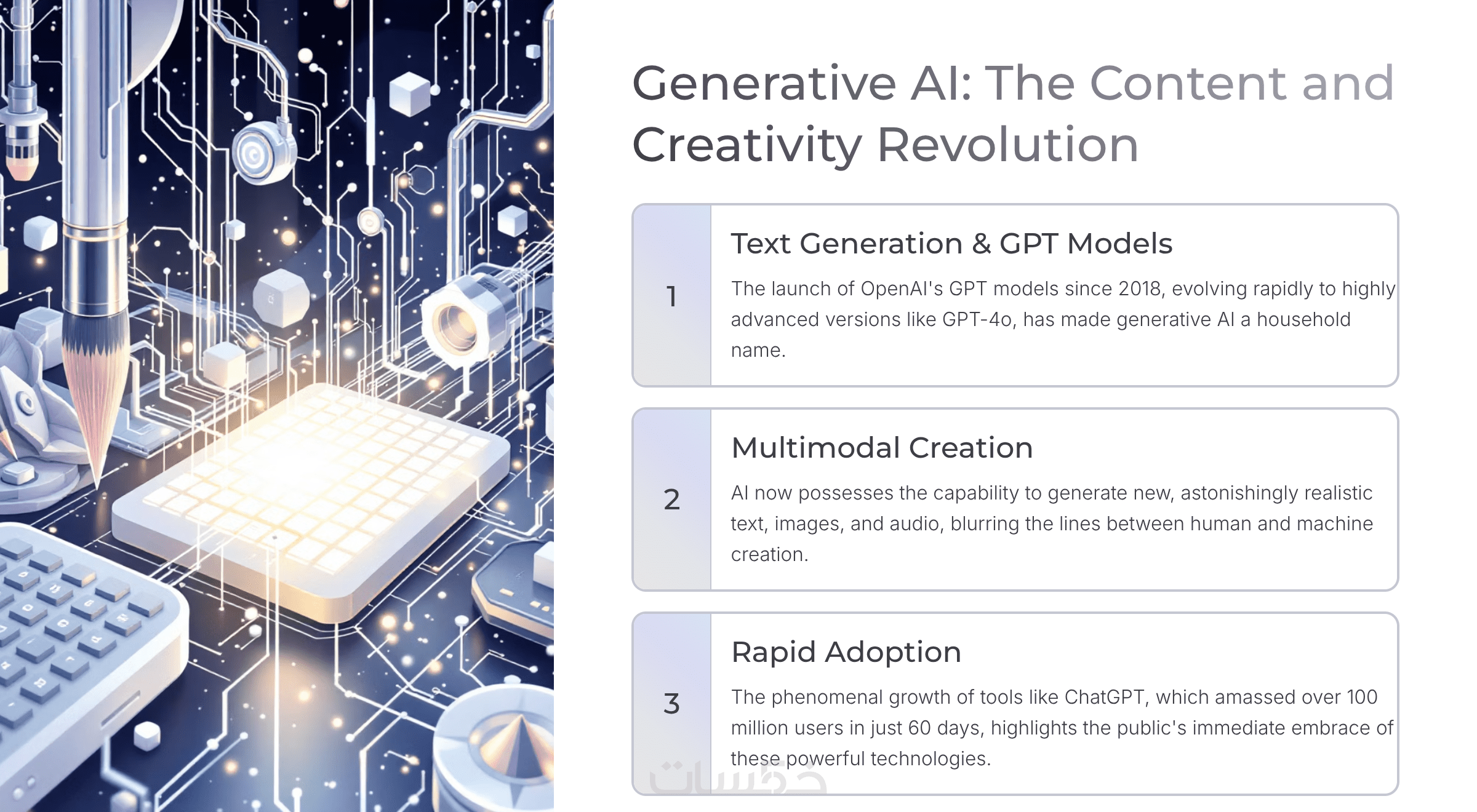 Generative AI: The Content and Creativity Revolution

1

Text Generation & GPT Models

The launch of OpenAI's GPT models since 2018, evolving rapidly to highly advanced versions like GPT-4o, has made generative AI a household name.

2

Multimodal Creation

AI now possesses the capability to generate new, astonishingly realistic text, images, and audio, blurring the lines between human and machine creation.

3

Rapid Adoption

The phenomenal growth of tools like ChatGPT, which amassed over 100 million users in just 60 days, highlights the public's immediate embrace of these powerful technologies.

خمسات